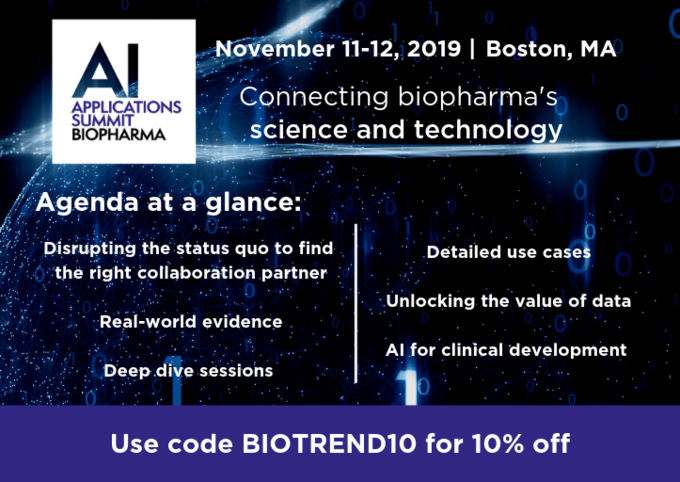 AI
APPLICATIONS SUMMIT
BIOPHARMA

November 11-12, 2019 | Boston, MA

Connecting biopharma's
science and technology

Agenda at a glance:

Disrupting the status quo to find the right collaboration partner

Real-world evidence

Deep dive sessions

Detailed use cases

Unlocking the value of data

AI for clinical development

Use code BIOTREND10 for 10% off